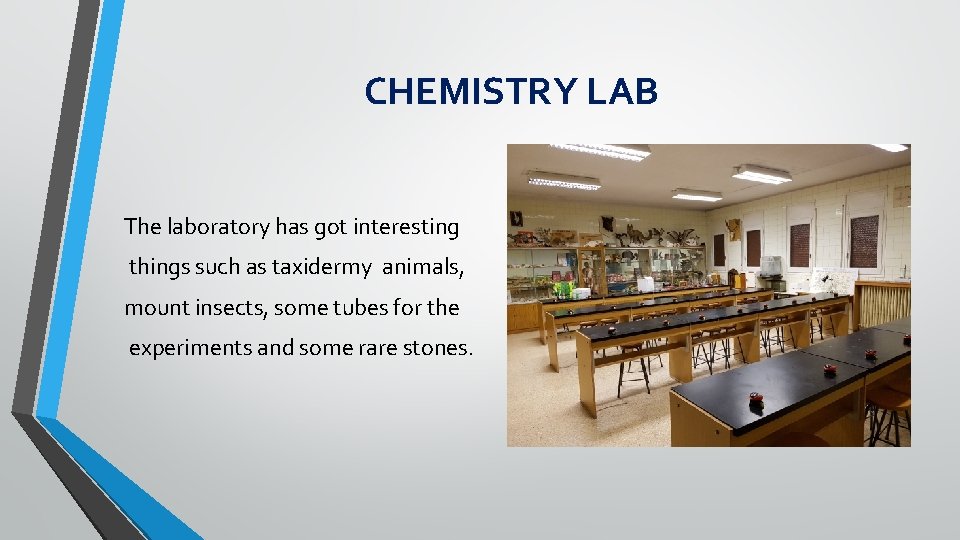 CHEMISTRY LAB

The laboratory has got interesting things such as taxidermy animals, mount insects, some tubes for the experiments and some rare stones.